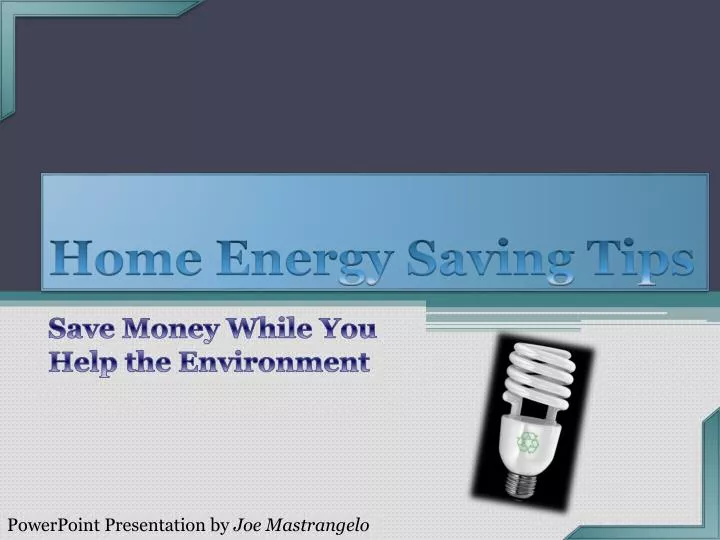 Home Energy Saving Tips

Save Money While You Help the Environment

PowerPoint Presentation by Joe Mastrangelo